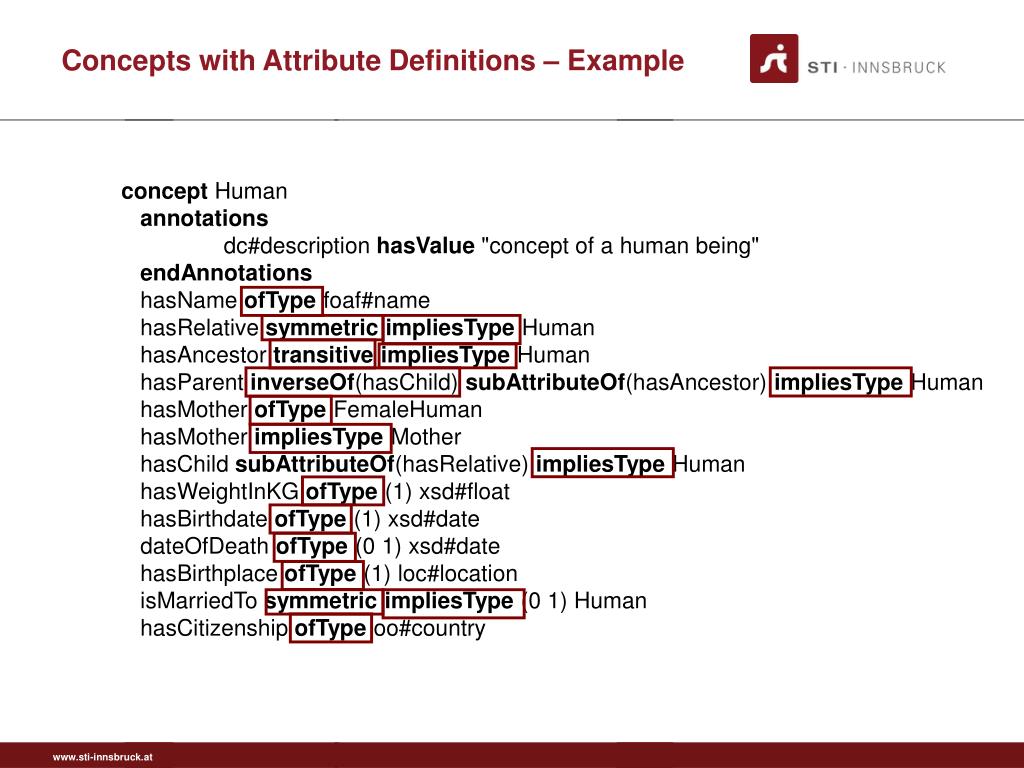 Concepts with Attribute Definitions – Example

STI · INNSBRUCK

concept Human
annotations
dc#description hasValue "concept of a human being"
endAnnotations
hasName ofType foaf#name
hasRelative symmetric impliesType Human
hasAncestor transitive impliesType Human
hasParent inverseOf(hasChild) subAttributeOf(hasAncestor) impliesType Human
hasMother ofType FemaleHuman
hasMother impliesType Mother
hasChild subAttributeOf(hasRelative) impliesType Human
hasWeightInKG ofType (1) xsd#float
hasBirthdate ofType (1) xsd#date
dateOfDeath ofType (0 1) xsd#date
hasBirthplace ofType (1) loc#location
isMarriedTo symmetric impliesType (0 1) Human
hasCitizenship ofType oo#country

www.sti-innsbruck.at